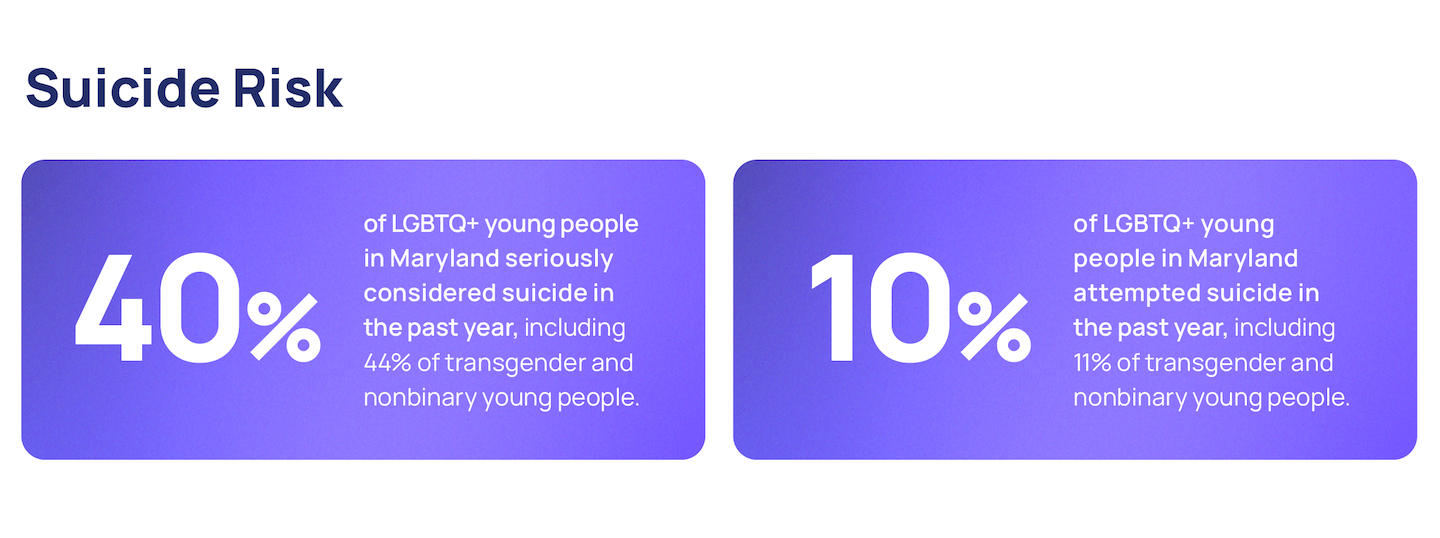 Suicide Risk

40%

of LGBTQ+ young people in Maryland seriously considered suicide in the past year, including 44% of transgender and nonbinary young people.

10%

of LGBTQ+ young people in Maryland attempted suicide in the past year, including 11% of transgender and nonbinary young people.